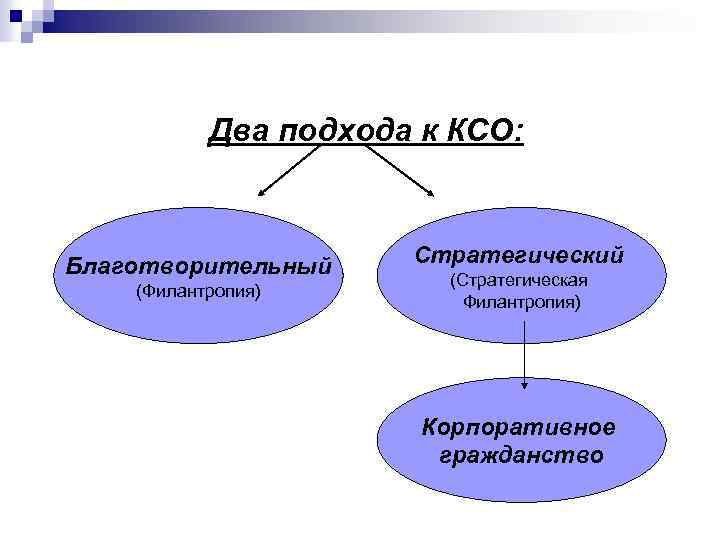 Два подхода к КСО:

Благотворительный
(Филантропия)

Стратегический
(Стратегическая Филантропия)

Корпоративное гражданство